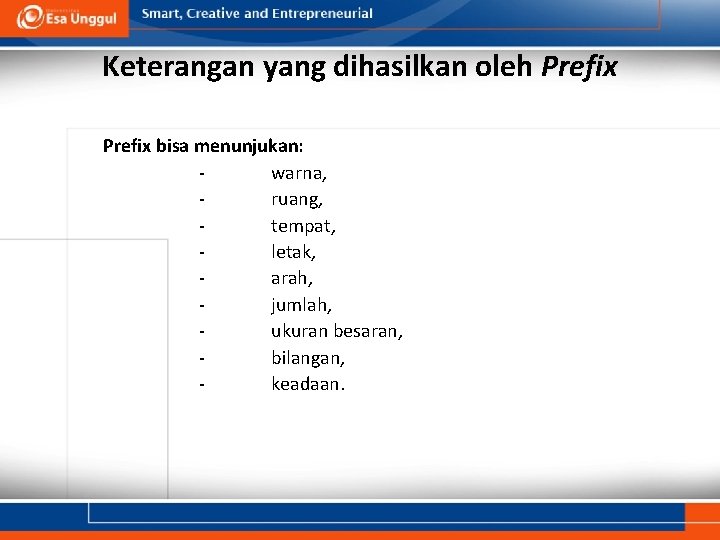 Esa Unggul

Smart, Creative and Entrepreneurial

Keterangan yang dihasilkan oleh Prefix

Prefix bisa menunjukan:
- warna,
- ruang,
- tempat,
- letak,
- arah,
- jumlah,
- ukuran besaran,
- bilangan,
- keadaan.